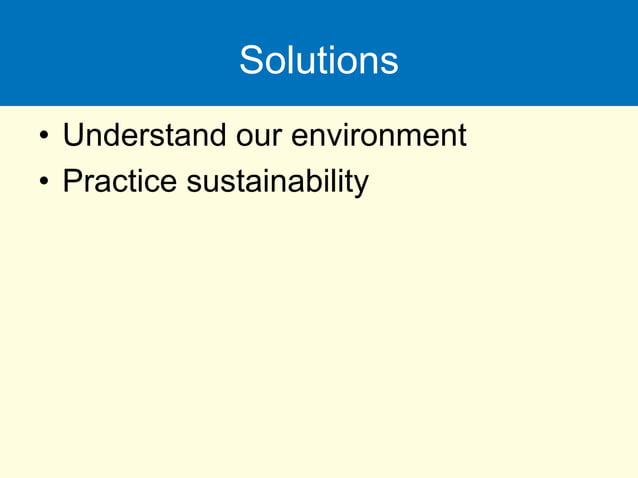 Solutions

• Understand our environment
• Practice sustainability